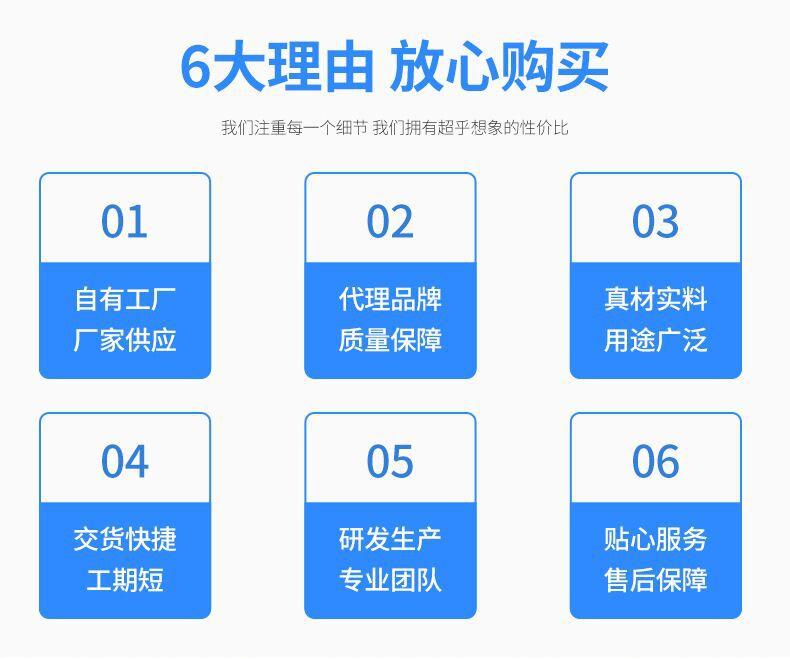 6大理由 放心购买

我们注重每一个细节 我们拥有超乎想象的性价比

01

自有工厂
厂家供应

02

代理品牌
质量保障

03

真材实料
用途广泛

04

交货快捷
工期短

05

研发生产
专业团队

06

贴心服务
售后保障